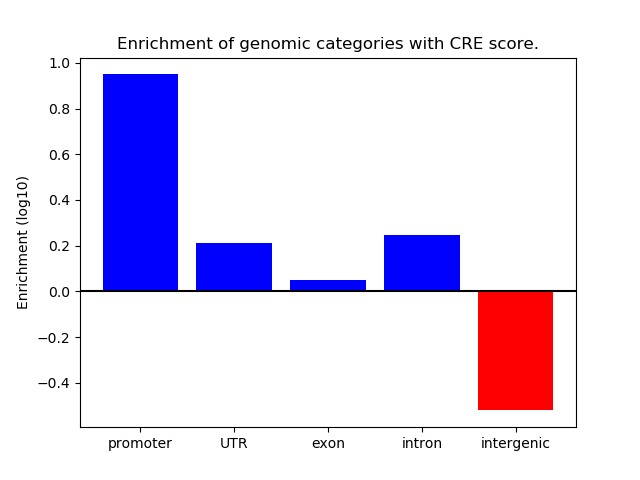 Enrichment of genomic categories with CRE score.

Enrichment (log10)

1.0
0.8
0.6
0.4
0.2
0.0
−0.2
−0.4

promoter
UTR
exon
intron
intergenic